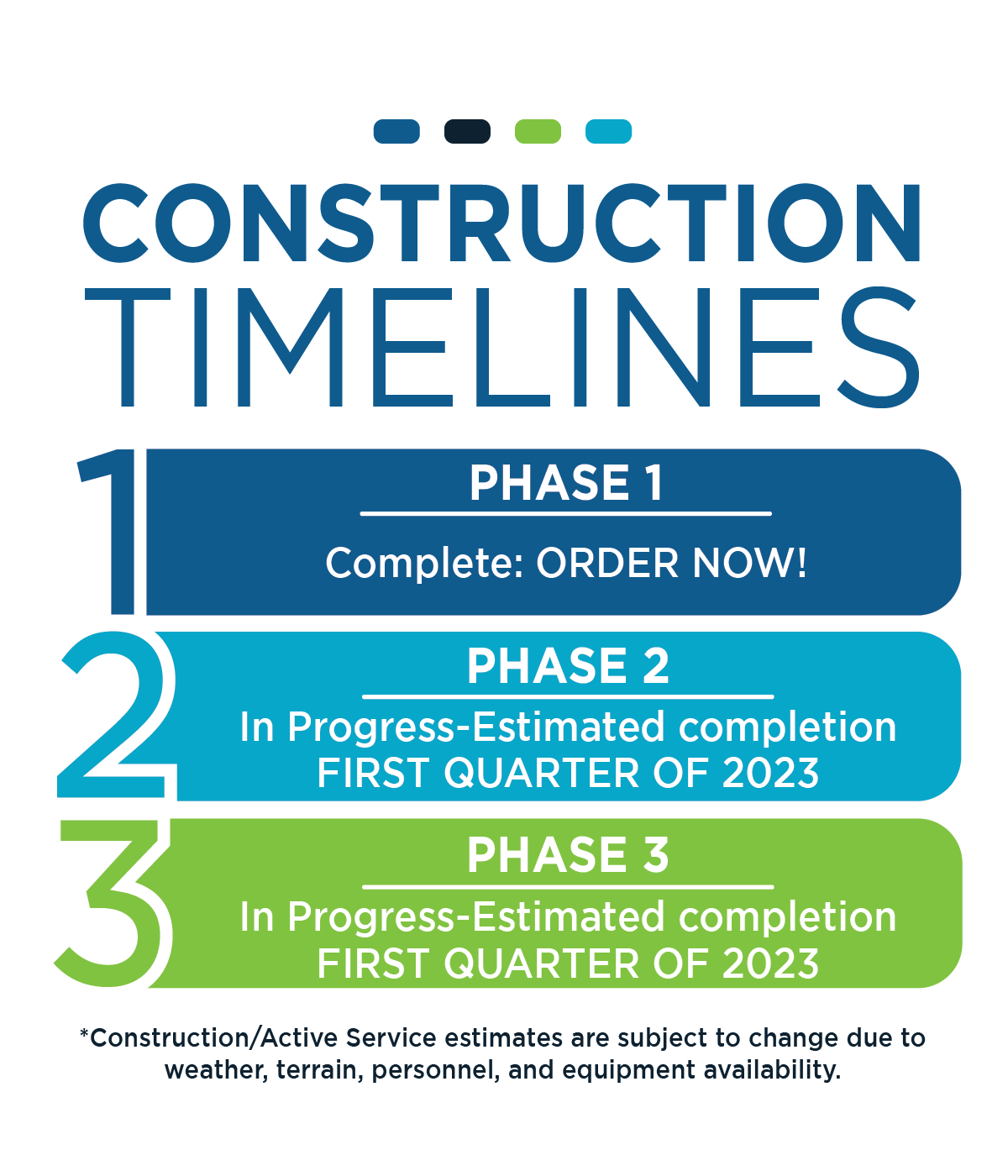 CONSTRUCTION TIMELINES

1

PHASE 1

Complete: ORDER NOW!

2

PHASE 2

In Progress-Estimated completion FIRST QUARTER OF 2023

3

PHASE 3

In Progress-Estimated completion FIRST QUARTER OF 2023

*Construction/Active Service estimates are subject to change due to weather, terrain, personnel, and equipment availability.